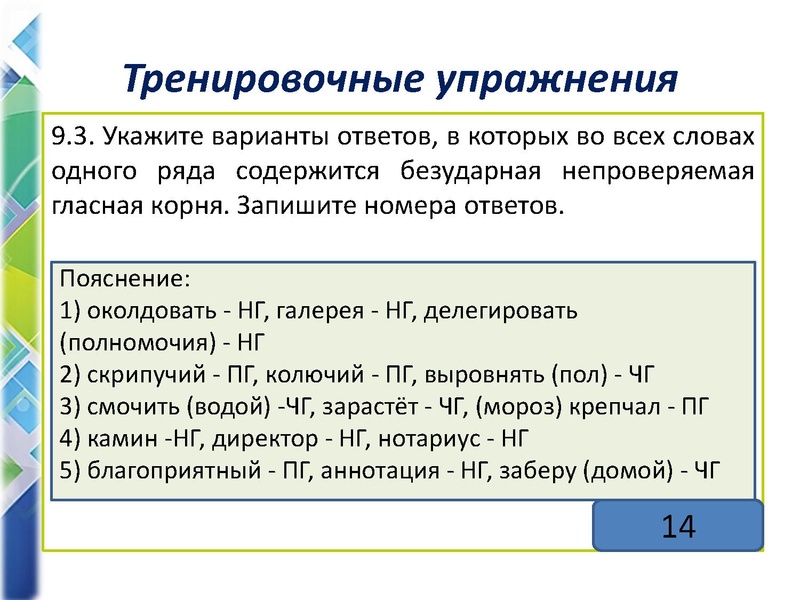 Тренировочные упражнения

9.3. Укажите варианты ответов, в которых во всех словах одного ряда содержится безударная непроверяемая гласная корня. Запишите номера ответов.

Пояснение:
1) околдовать - НГ, галерея - НГ, делегировать (полномочия) - НГ
2) скрипучий - ПГ, колючий - ПГ, выровнять (пол) - ЧГ
3) смочить (водой) -ЧГ, зарастёт - ЧГ, (мороз) крепчал - ПГ
4) камин -НГ, директор - НГ, нотариус - НГ
5) благоприятный - ПГ, аннотация - НГ, заберу (домой) - ЧГ

14